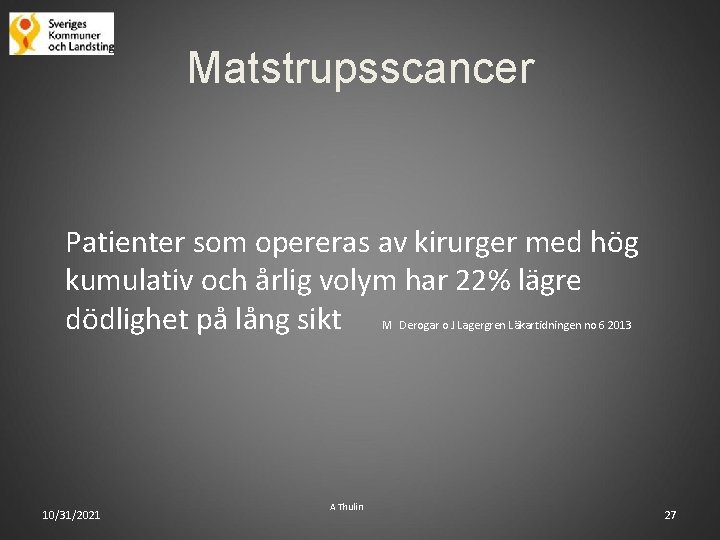 Sveriges Kommuner och Landsting

Matstrupsscancer

Patienter som opereras av kirurger med hög kumulativ och årlig volym har 22% lägre dödlighet på lång sikt M Derogar o J Lagergren Läkartidningen no 6 2013

10/31/2021

A Thulin

27